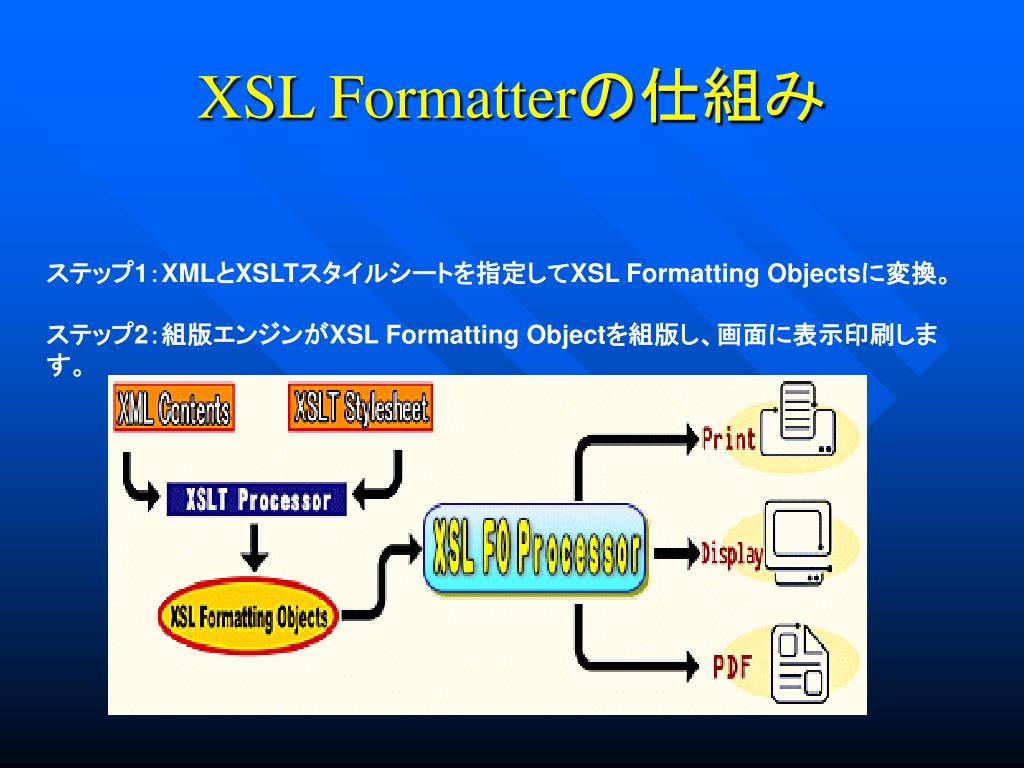 XSL Formatterの仕組み

ステップ1：XMLとXSLTスタイルシートを指定してXSL Formatting Objectsに変換。

ステップ2：組版エンジンがXSL Formatting Objectを組版し、画面に表示印刷します。

XML Contents

XSLT Stylesheet

XSLT Processor

XSL Formatting Objects

XSL FO Processor

Print

Display

PDF